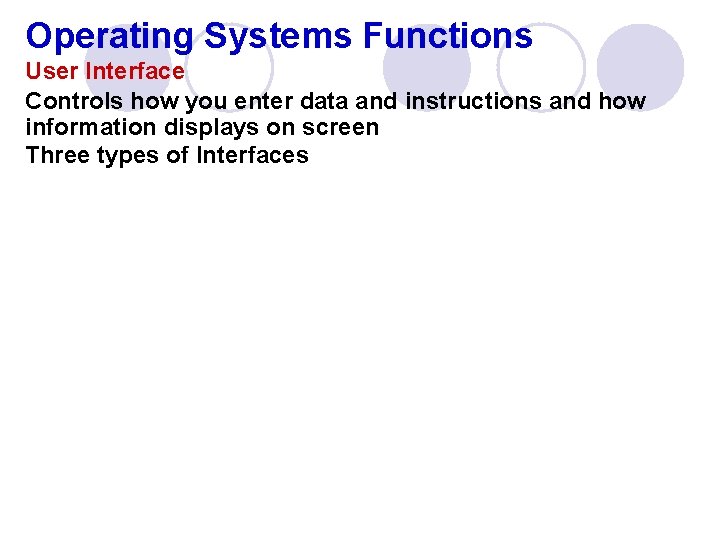 Operating Systems Functions

User Interface

Controls how you enter data and instructions and how information displays on screen

Three types of Interfaces